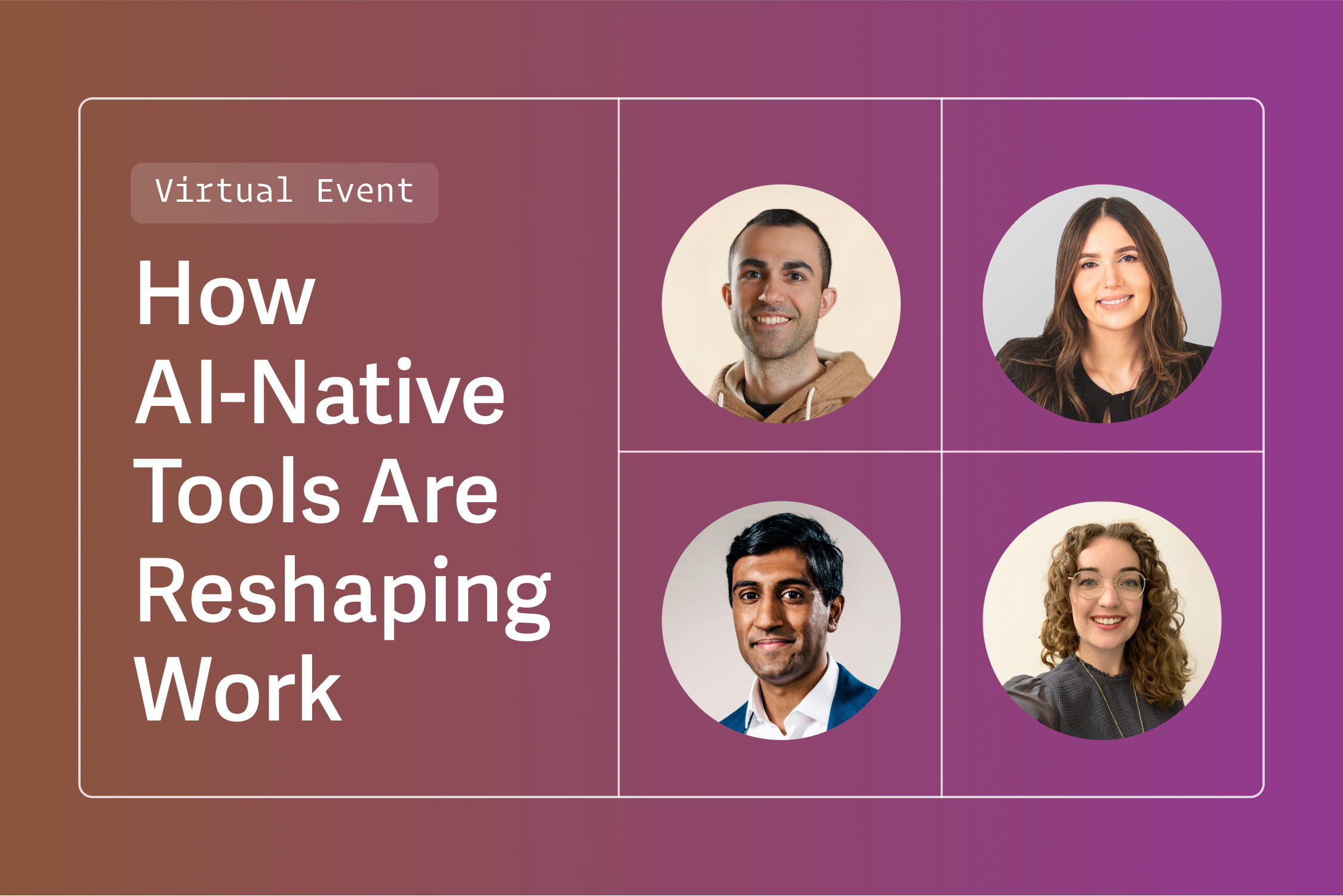 Virtual Event

How AI-Native Tools Are Reshaping Work